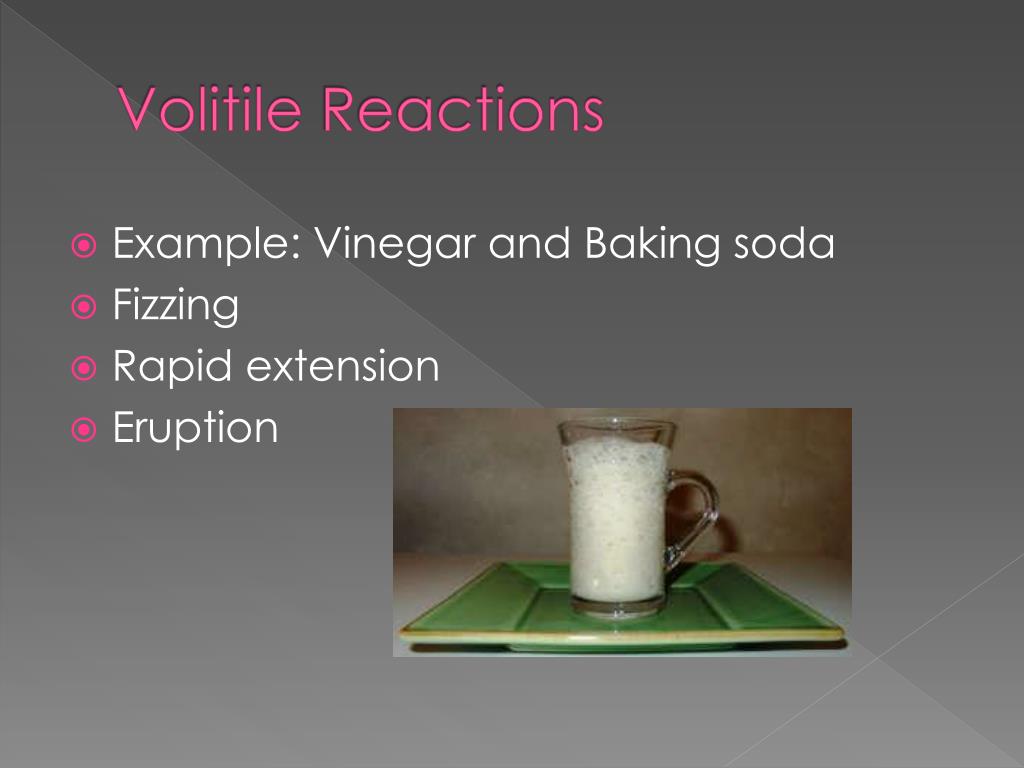 Volitile Reactions

Example: Vinegar and Baking soda
Fizzing
Rapid extension
Eruption